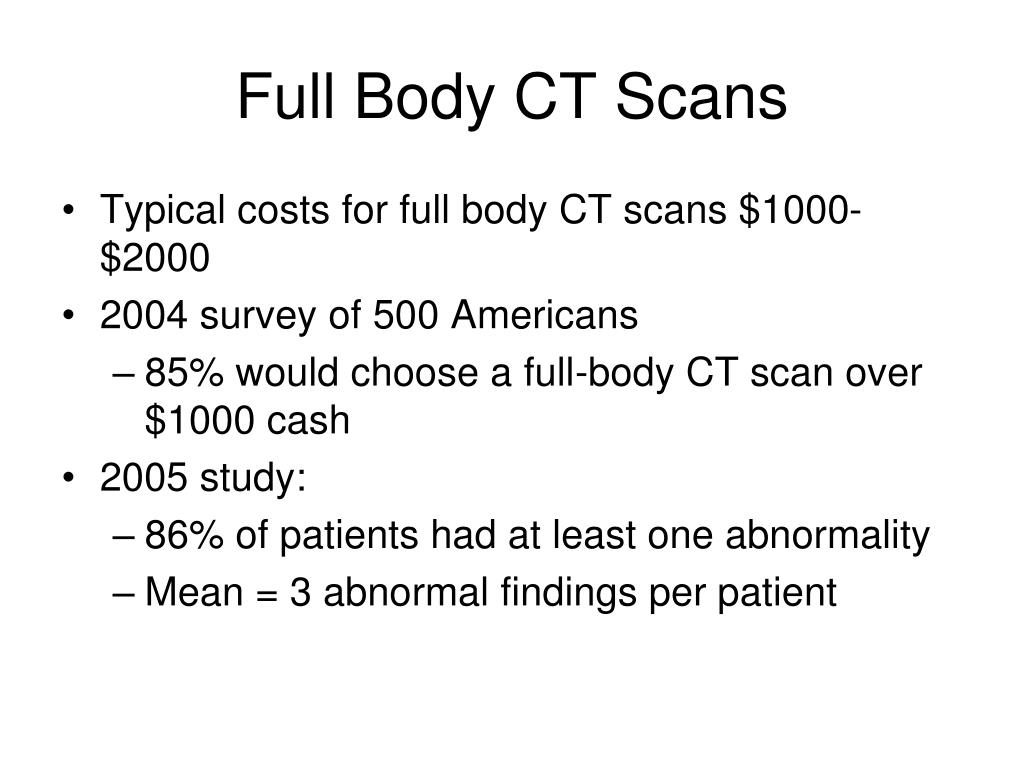 Full Body CT Scans

• Typical costs for full body CT scans \$1000-\$2000
• 2004 survey of 500 Americans
– 85% would choose a full-body CT scan over \$1000 cash
• 2005 study:
– 86% of patients had at least one abnormality
– Mean = 3 abnormal findings per patient